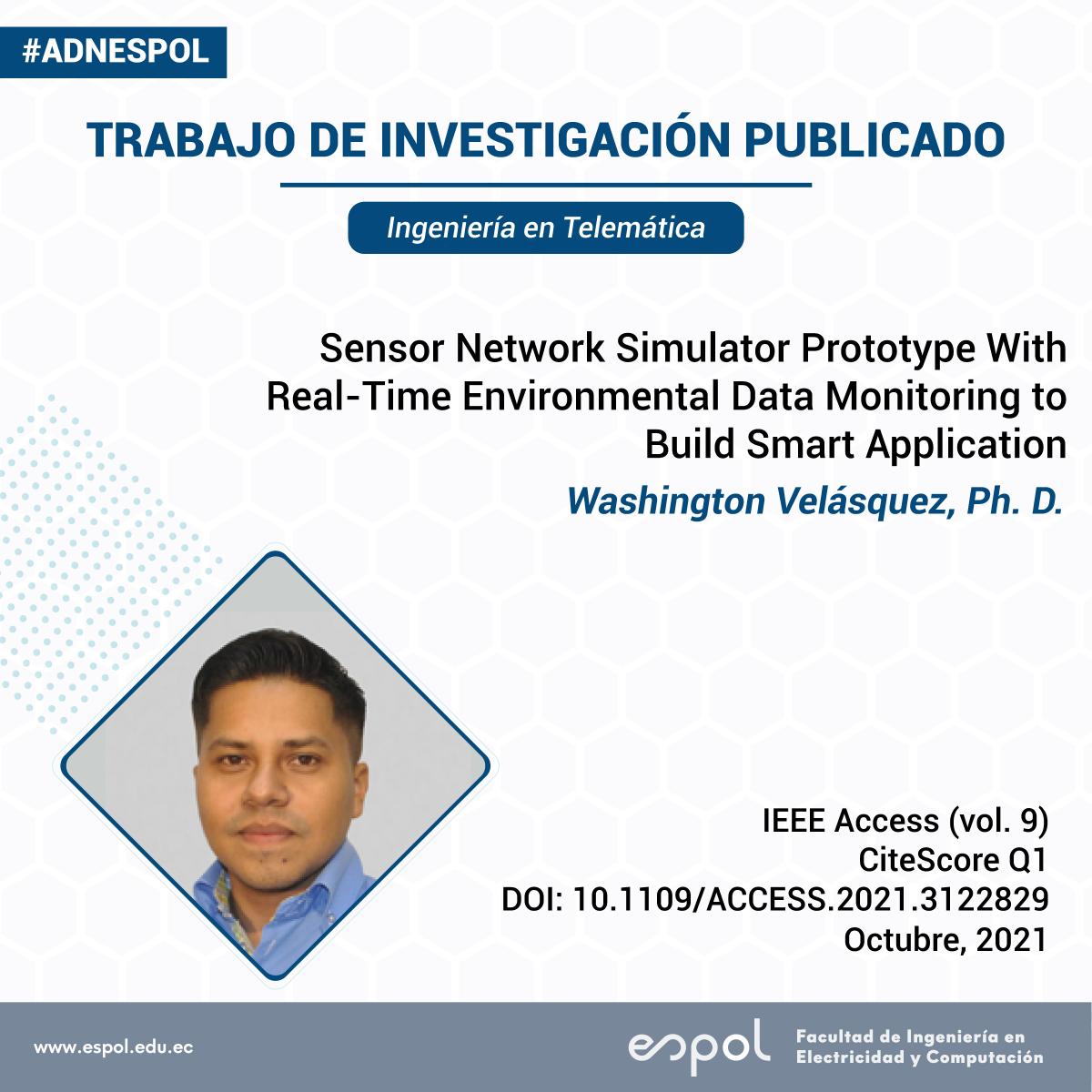 #ADNESPOL

TRABAJO DE INVESTIGACIÓN PUBLICADO

Ingeniería en Telemática

Sensor Network Simulator Prototype With Real-Time Environmental Data Monitoring to Build Smart Application

Washington Velásquez, Ph. D.

IEEE Access (vol. 9)
CiteScore Q1
DOI: 10.1109/ACCESS.2021.3122829
Octubre, 2021

www.espol.edu.ec

espol Facultad de Ingeniería en Electricidad y Computación